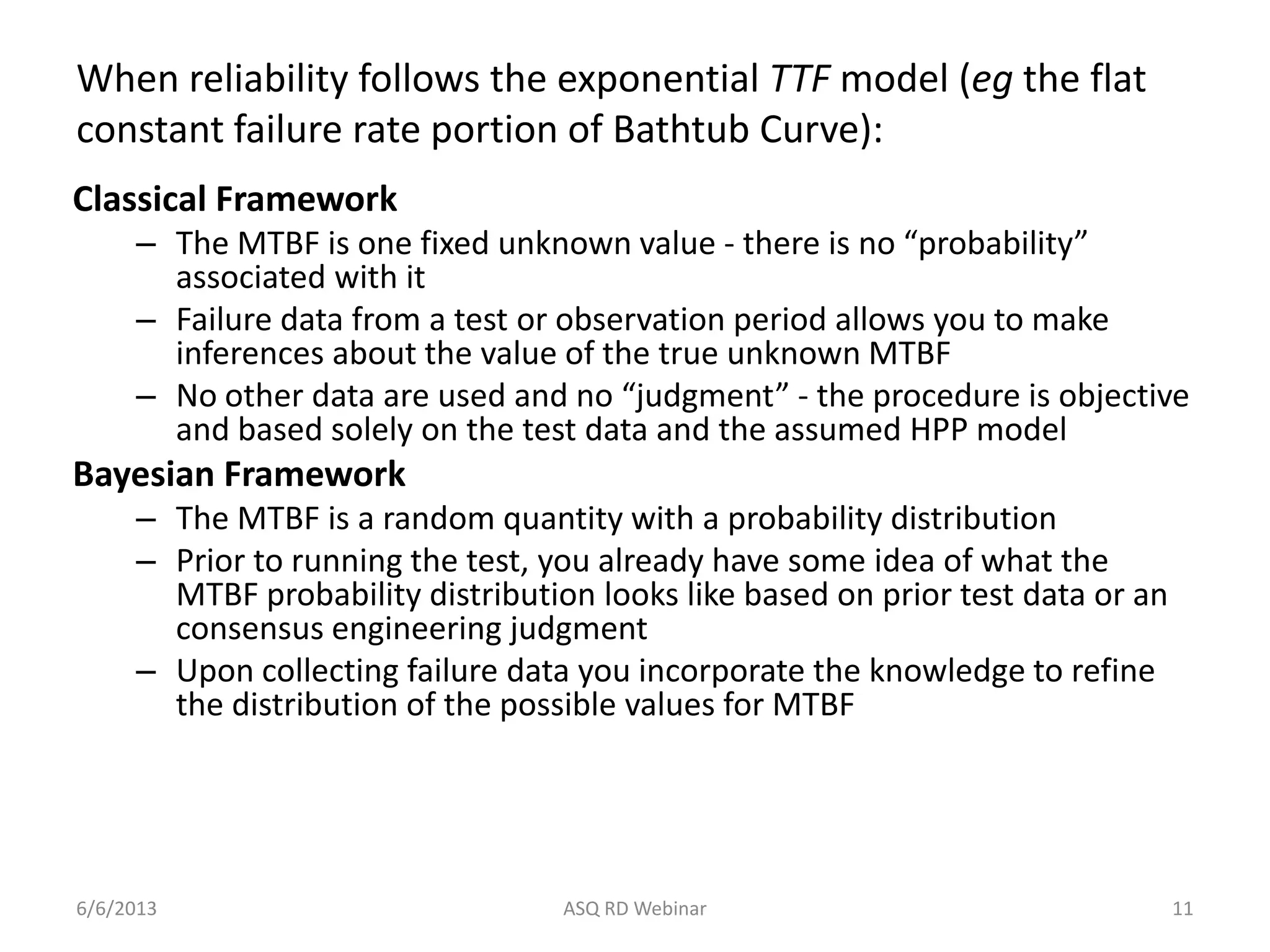 When reliability follows the exponential TTF model (eg the flat constant failure rate portion of Bathtub Curve):

Classical Framework

– The MTBF is one fixed unknown value - there is no “probability” associated with it
– Failure data from a test or observation period allows you to make inferences about the value of the true unknown MTBF
– No other data are used and no “judgment” - the procedure is objective and based solely on the test data and the assumed HPP model

Bayesian Framework

– The MTBF is a random quantity with a probability distribution
– Prior to running the test, you already have some idea of what the MTBF probability distribution looks like based on prior test data or an consensus engineering judgment
– Upon collecting failure data you incorporate the knowledge to refine the distribution of the possible values for MTBF

6/6/2013 ASQ RD Webinar 11